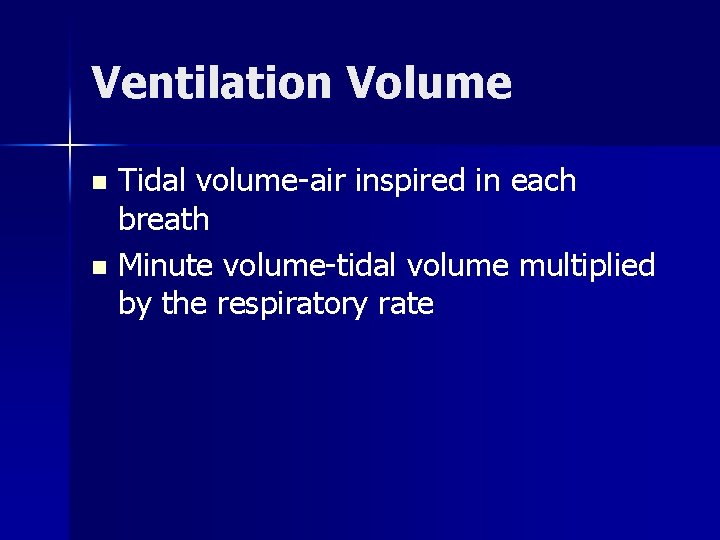 Ventilation Volume

- Tidal volume-air inspired in each breath
- Minute volume-tidal volume multiplied by the respiratory rate